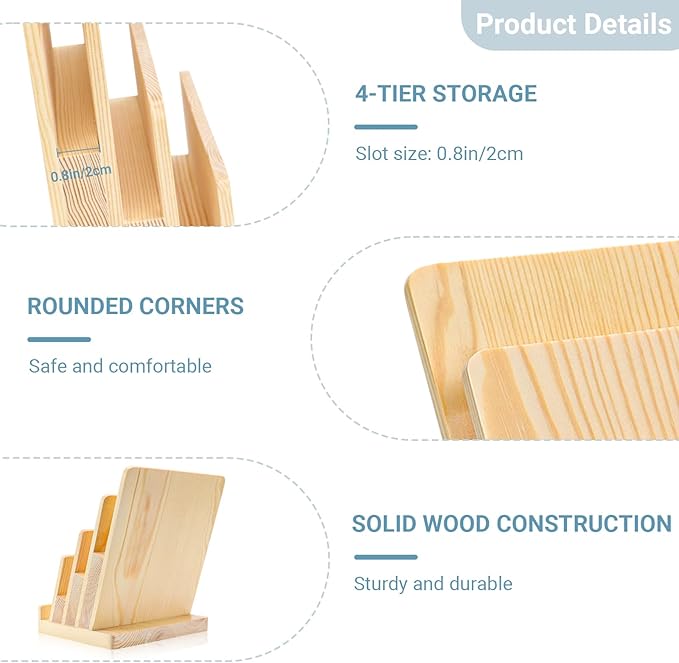 Product Details

0.8in/2cm

4-TIER STORAGE

Slot size: 0.8in/2cm

ROUNDED CORNERS

Safe and comfortable

SOLID WOOD CONSTRUCTION

Sturdy and durable